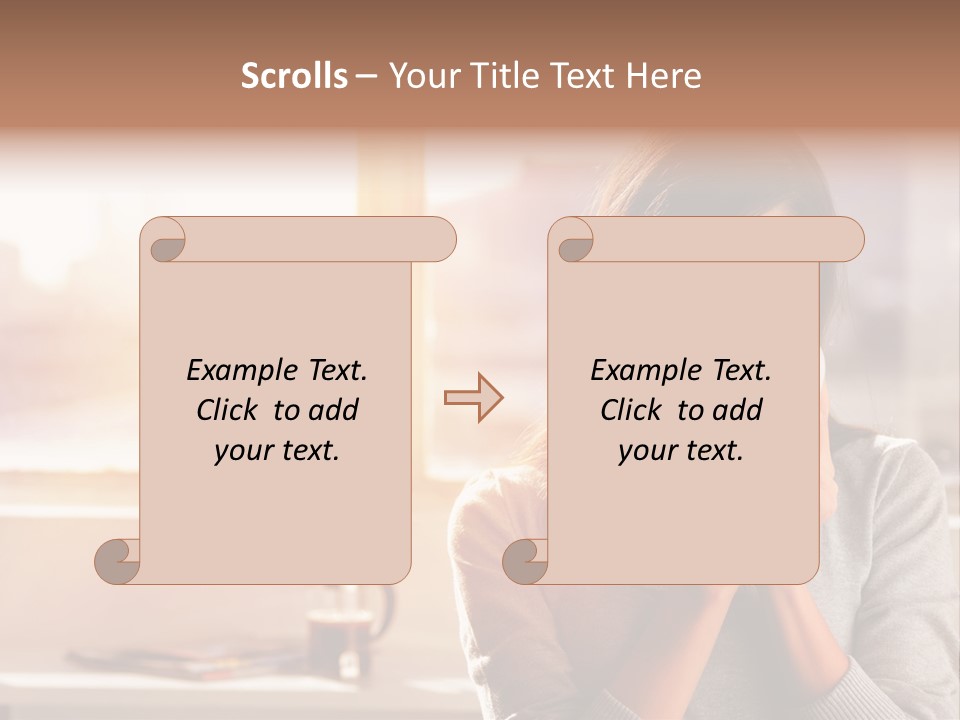 Scrolls – Your Title Text Here

Example Text. Click to add your text.

Example Text. Click to add your text.